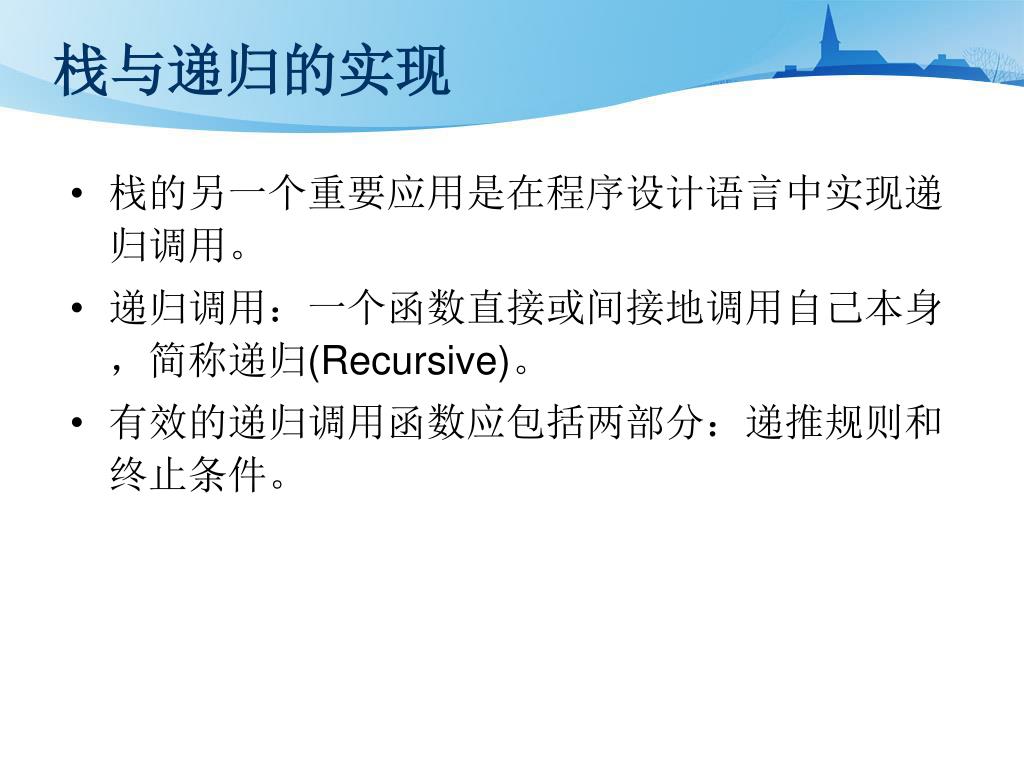 栈与递归的实现

• 栈的另一个重要应用是在程序设计语言中实现递归调用。

• 递归调用：一个函数直接或间接地调用自己本身，简称递归(Recursive)。

• 有效的递归调用函数应包括两部分：递推规则和终止条件。